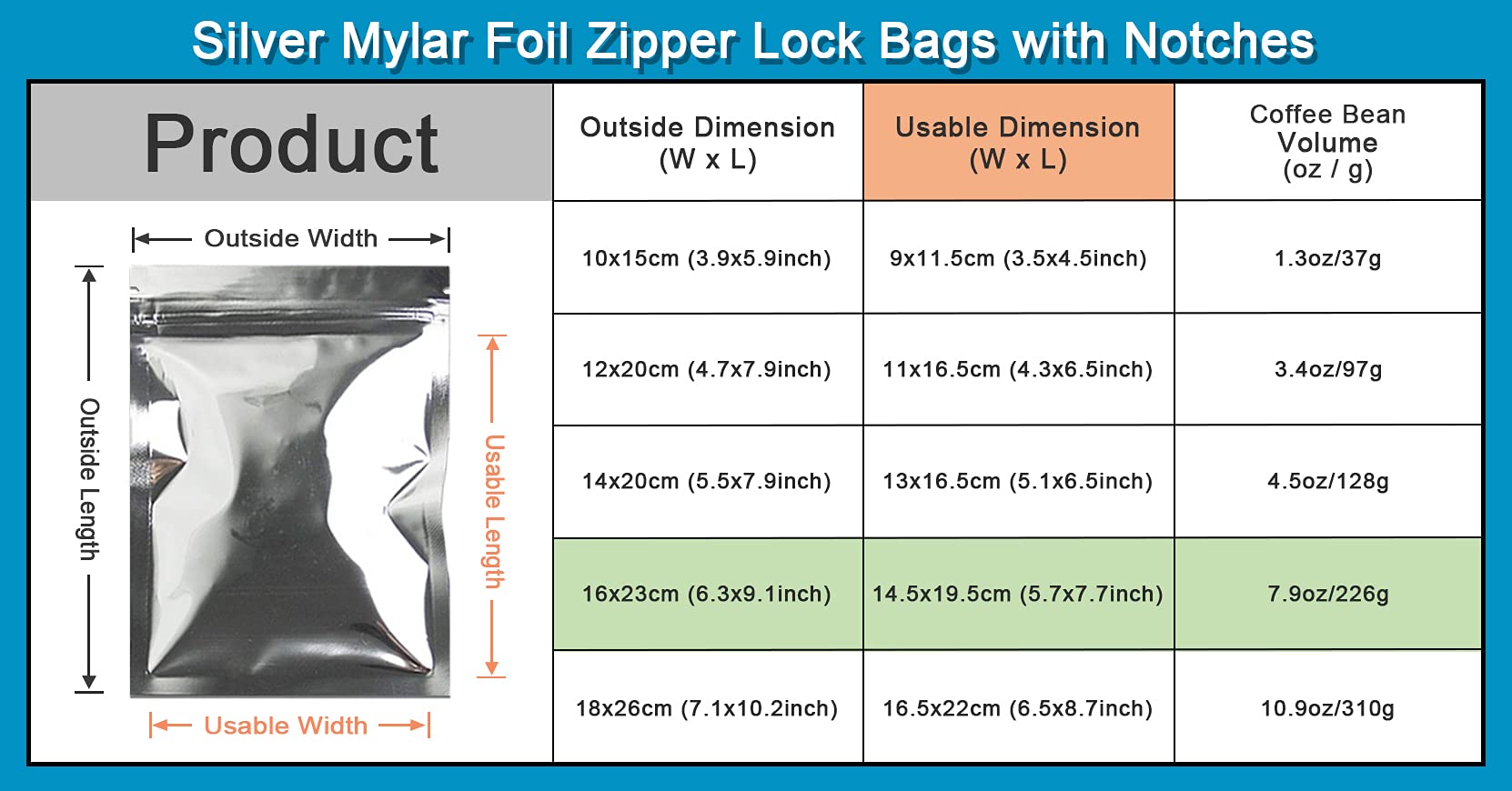 Silver Mylar Foil Zipper Lock Bags with Notches

Product

Outside Width

Outside Length

Usable Length

Usable Width

| Outside Dimension (W x L) | Usable Dimension (W x L) | Coffee Bean Volume (oz / g) |
|---|---|---|
| 10x15cm (3.9x5.9inch) | 9x11.5cm (3.5x4.5inch) | 1.3oz/37g |
| 12x20cm (4.7x7.9inch) | 11x16.5cm (4.3x6.5inch) | 3.4oz/97g |
| 14x20cm (5.5x7.9inch) | 13x16.5cm (5.1x6.5inch) | 4.5oz/128g |
| 16x23cm (6.3x9.1inch) | 14.5x19.5cm (5.7x7.7inch) | 7.9oz/226g |
| 18x26cm (7.1x10.2inch) | 16.5x22cm (6.5x8.7inch) | 10.9oz/310g |